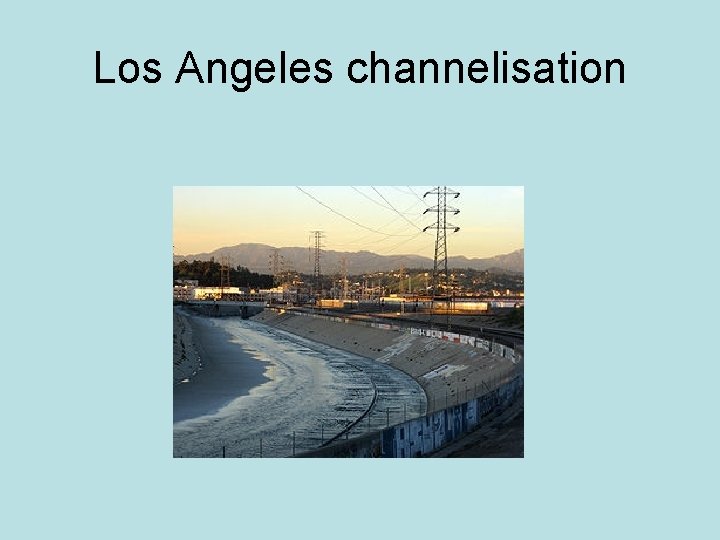 Los Angeles channelisation